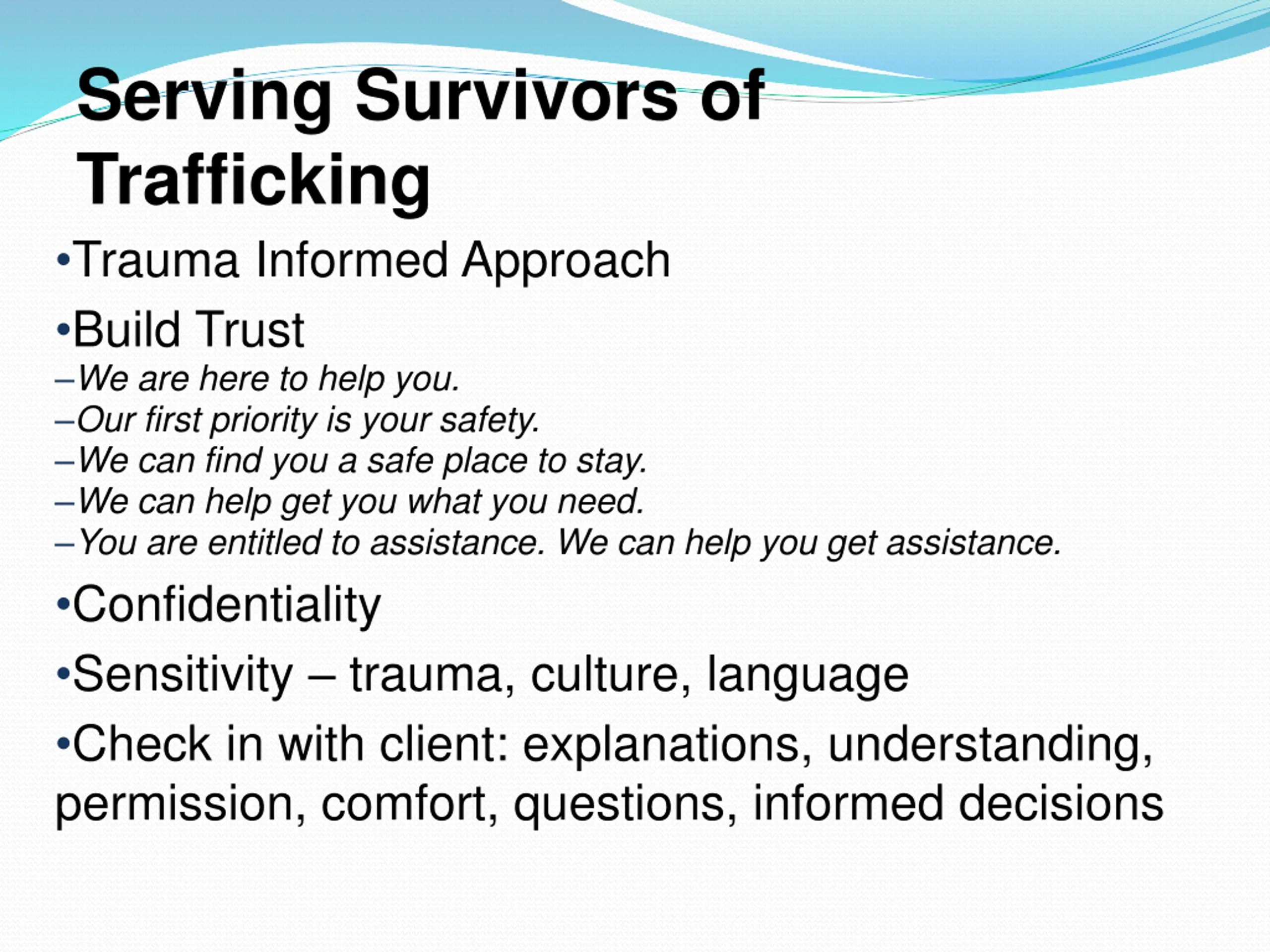 Serving Survivors of Trafficking

•Trauma Informed Approach

•Build Trust

–We are here to help you.
–Our first priority is your safety.
–We can find you a safe place to stay.
–We can help get you what you need.
–You are entitled to assistance. We can help you get assistance.

•Confidentiality

•Sensitivity – trauma, culture, language

•Check in with client: explanations, understanding, permission, comfort, questions, informed decisions